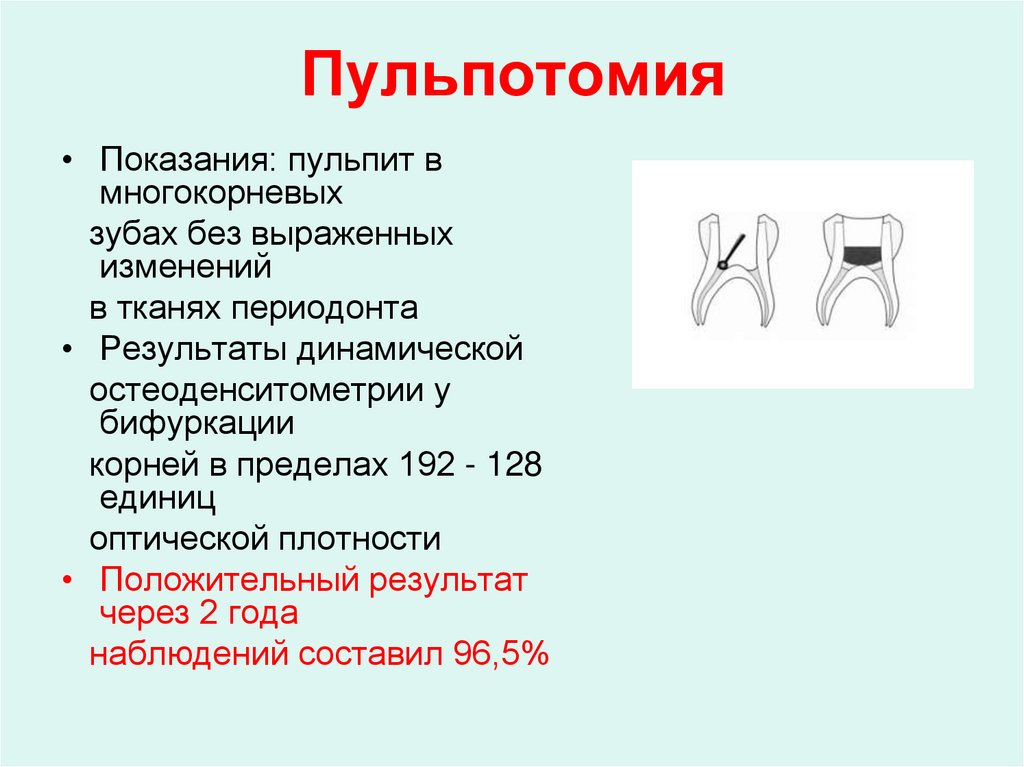 Пульпотомия

• Показания: пульпит в многокорневых

зубах без выраженных изменений

в тканях периодонта

• Результаты динамической

остеоденситометрии у бифуркации

корней в пределах 192 - 128 единиц

оптической плотности

• Положительный результат через 2 года

наблюдений составил 96,5%